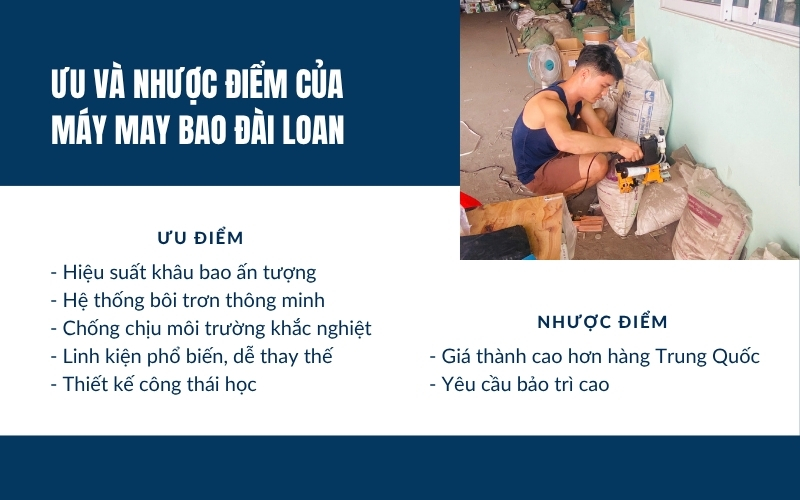 ƯU VÀ NHƯỢC ĐIỂM CỦA MÁY MAY BAO ĐÀI LOAN

ƯU ĐIỂM

- Hiệu suất khâu bao ấn tượng
- Hệ thống bôi trơn thông minh
- Chống chịu môi trường khắc nghiệt
- Linh kiện phổ biến, dễ thay thế
- Thiết kế công thái học

NHƯỢC ĐIỂM

- Giá thành cao hơn hàng Trung Quốc
- Yêu cầu bảo trì cao